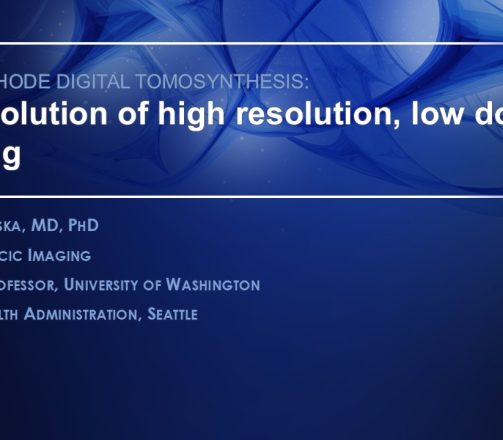 HODE DIGITAL TOMOSYNTHESIS:
olution of high resolution, low do
g

SKA, MD, PHD
CIC IMAGING
OFESSOR, UNIVERSITY OF WASHINGTON
LTH ADMINISTRATION, SEATTLE